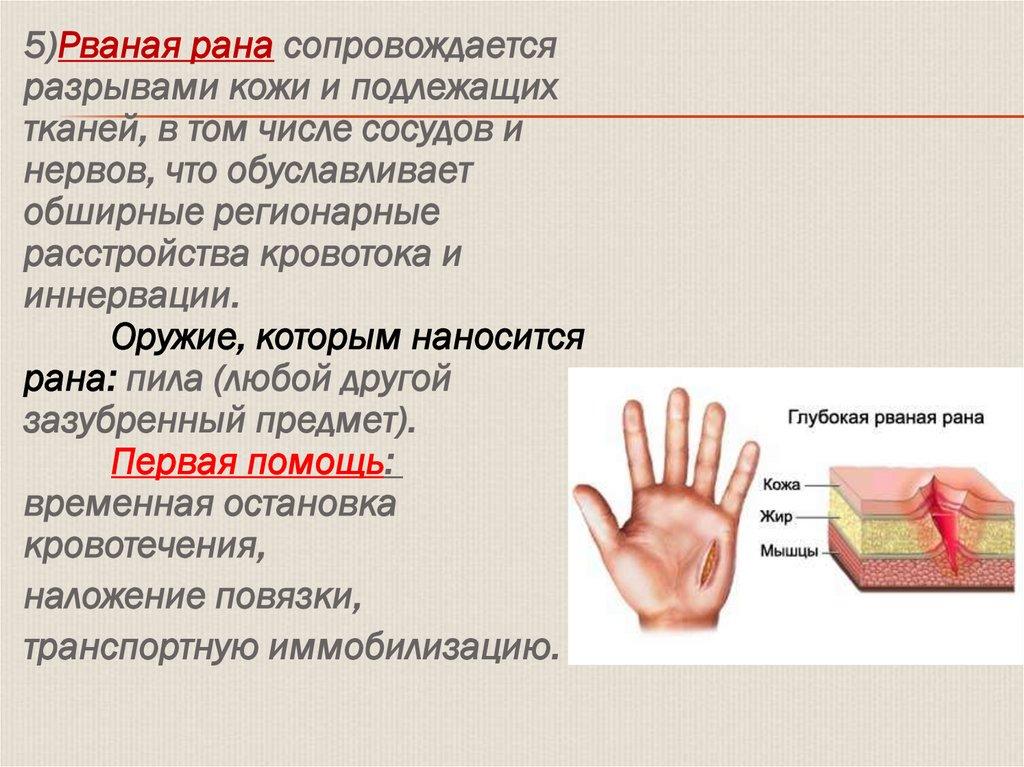 5)Рваная рана сопровождается разрывами кожи и подлежащих тканей, в том числе сосудов и нервов, что обуславливает обширные регионарные расстройства кровотока и иннервации.

Оружие, которым наносится рана: пила (любой другой зазубренный предмет).

Первая помощь: временная остановка кровотечения,

наложение повязки,

транспортную иммобилизацию.

Глубокая рваная рана

Кожа

Жир

Мышцы